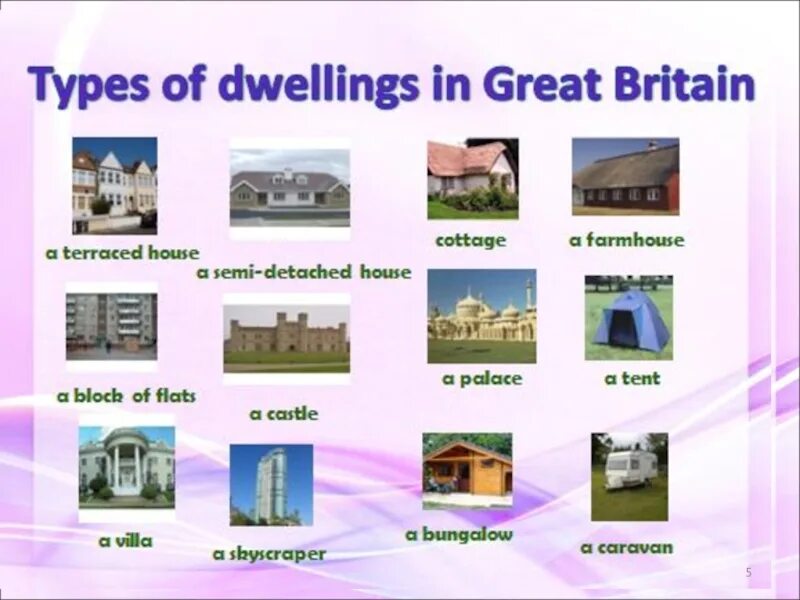 Types of dwellings in Great Britain

a terraced house

a semi-detached house

cottage

a farmhouse

a block of flats

a castle

a palace

a tent

a villa

a skyscraper

a bungalow

a caravan

5